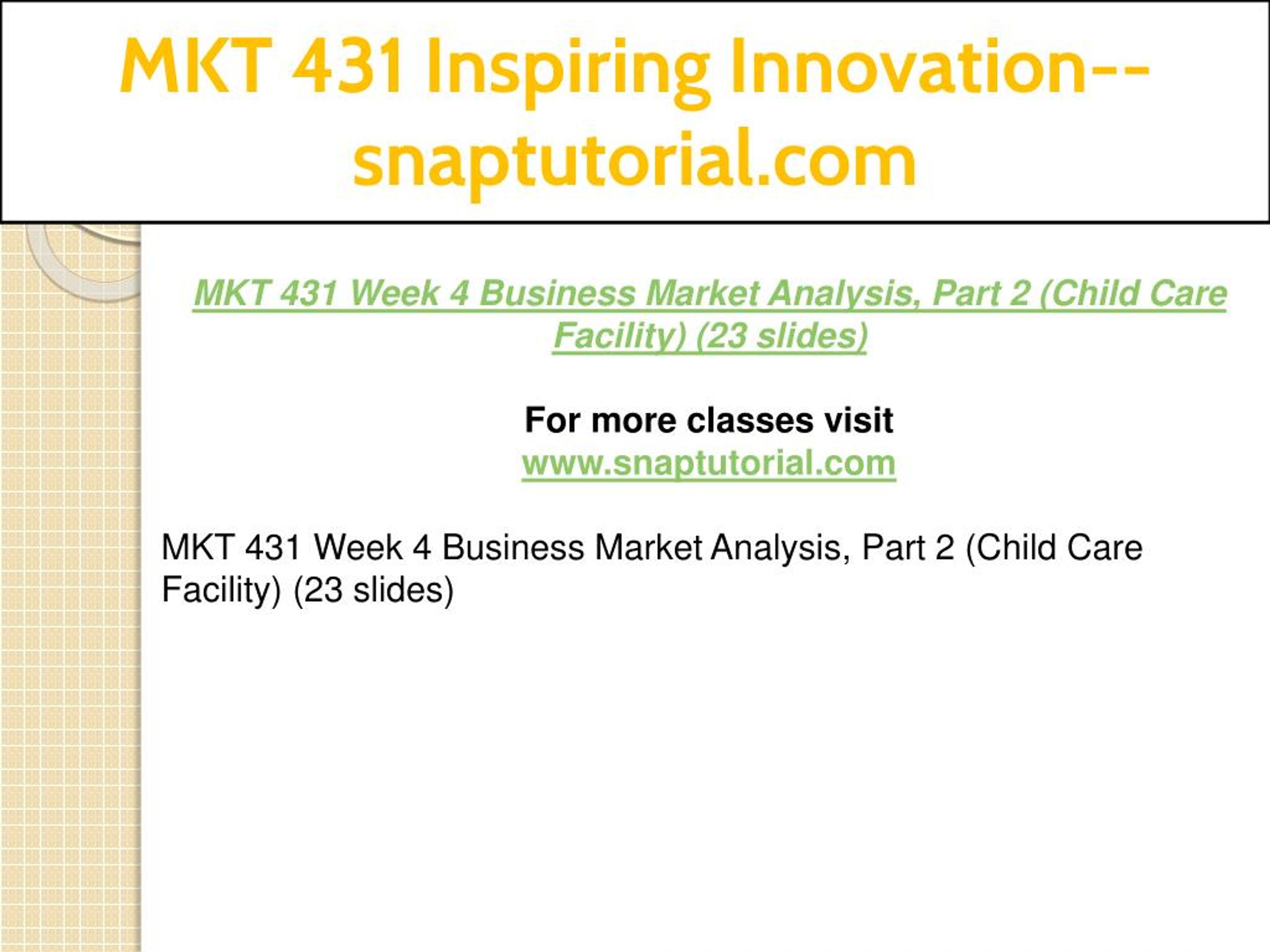 MKT 431 Inspiring Innovation--snaptutorial.com

MKT 431 Week 4 Business Market Analysis, Part 2 (Child Care Facility) (23 slides)

For more classes visit
www.snaptutorial.com

MKT 431 Week 4 Business Market Analysis, Part 2 (Child Care Facility) (23 slides)